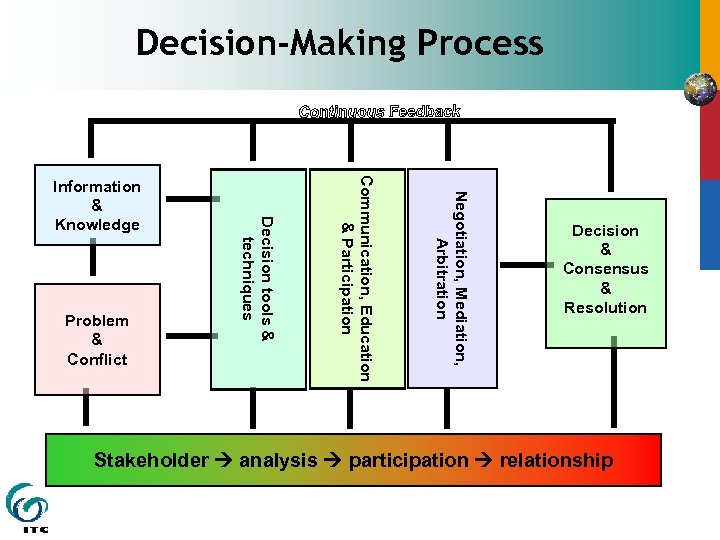 Decision-Making Process

Continuous Feedback

Information & Knowledge

Problem & Conflict

Decision tools & techniques

Communication, Education & Participation

Negotiation, Mediation, Arbitration

Decision & Consensus & Resolution

Stakeholder → analysis → participation → relationship

ITC